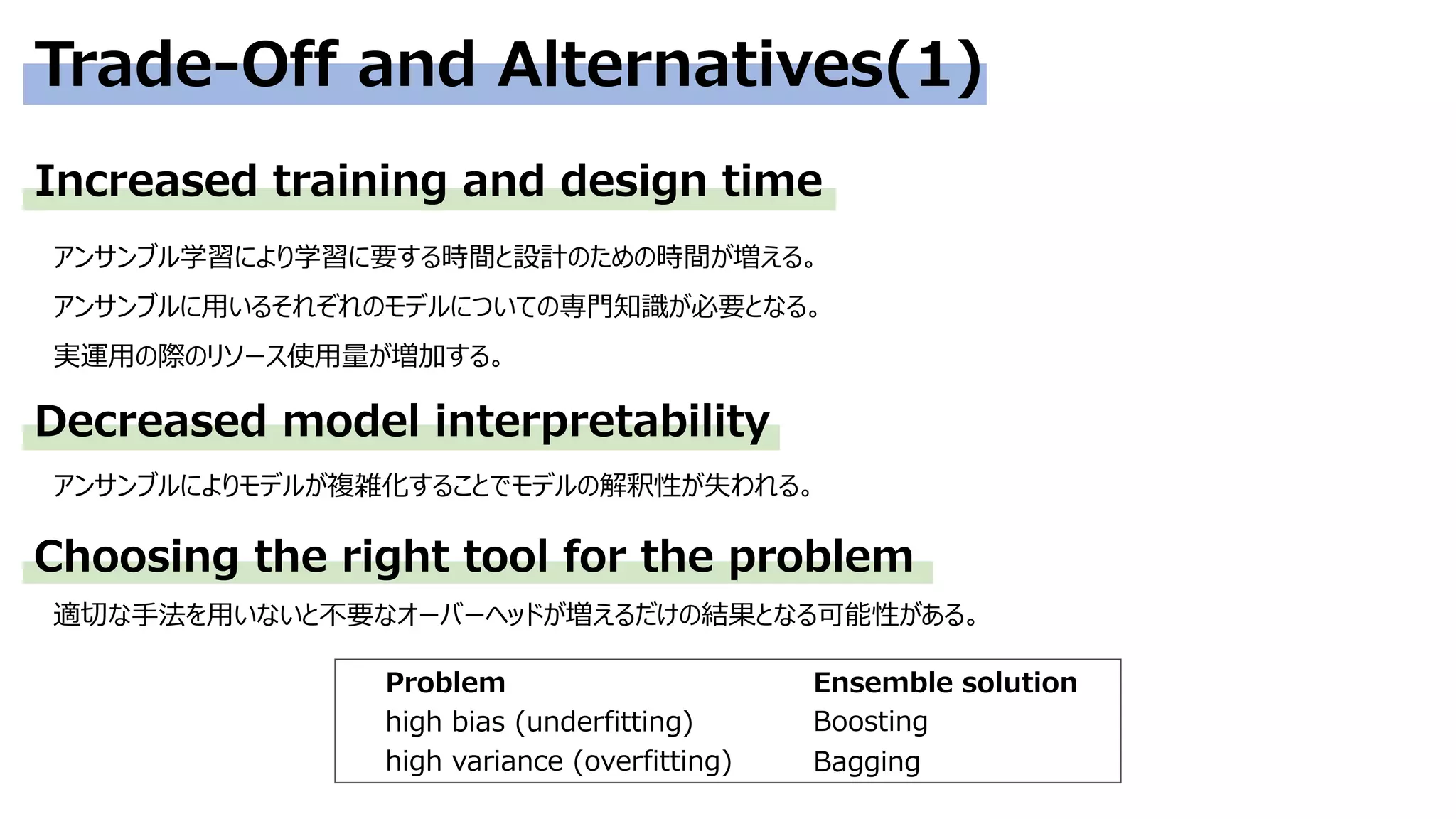 Trade-Off and Alternatives(1)

Increased training and design time

アンサンブル学習により学習に要する時間と設計のための時間が増える。

アンサンブルに用いるそれぞれのモデルについての専門知識が必要となる。

実運用の際のリソース使用量が増加する。

Decreased model interpretability

アンサンブルによりモデルが複雑化することでモデルの解釈性が失われる。

Choosing the right tool for the problem

適切な手法を用いないと不要なオーバーヘッドが増えるだけの結果となる可能性がある。

| Problem | Ensemble solution |
|---|---|
| high bias (underfitting) | Boosting |
| high variance (overfitting) | Bagging |